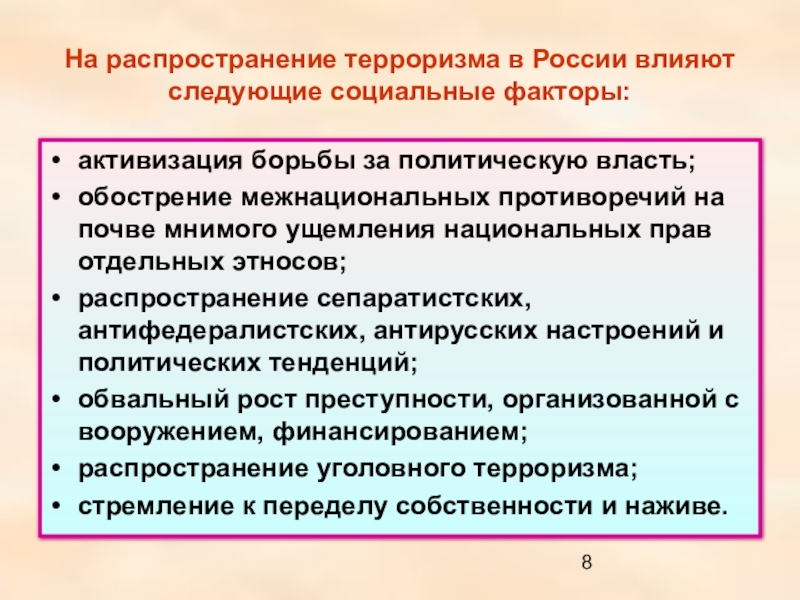 На распространение терроризма в России влияют следующие социальные факторы:

• активизация борьбы за политическую власть;
• обострение межнациональных противоречий на почве мнимого ущемления национальных прав отдельных этносов;
• распространение сепаратистских, антифедералистских, антирусских настроений и политических тенденций;
• обвальный рост преступности, организованной с вооружением, финансированием;
• распространение уголовного терроризма;
• стремление к переделу собственности и наживе.

8